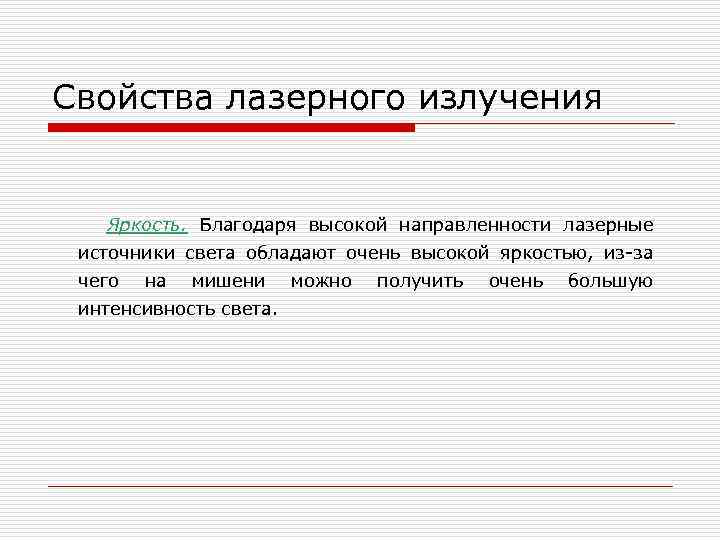 Свойства лазерного излучения

Яркость. Благодаря высокой направленности лазерные источники света обладают очень высокой яркостью, из-за чего на мишени можно получить очень большую интенсивность света.